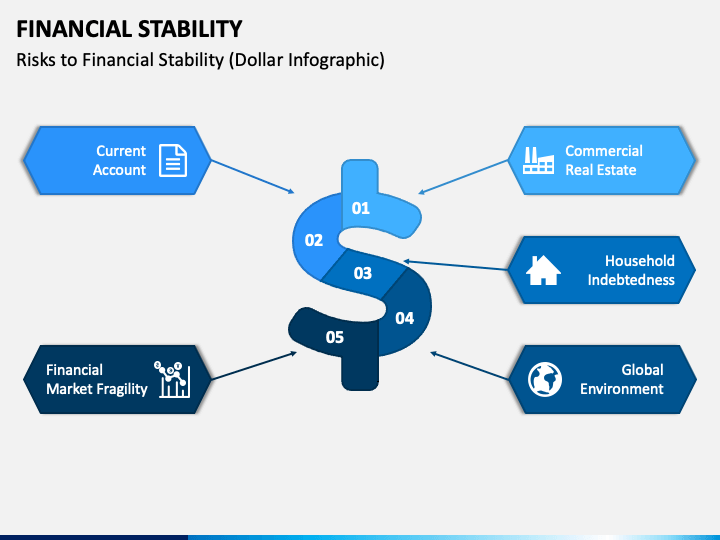 FINANCIAL STABILITY

Risks to Financial Stability (Dollar Infographic)

Current Account

Commercial Real Estate

01

02

03

Household Indebtedness

04

05

Financial Market Fragility

Global Environment